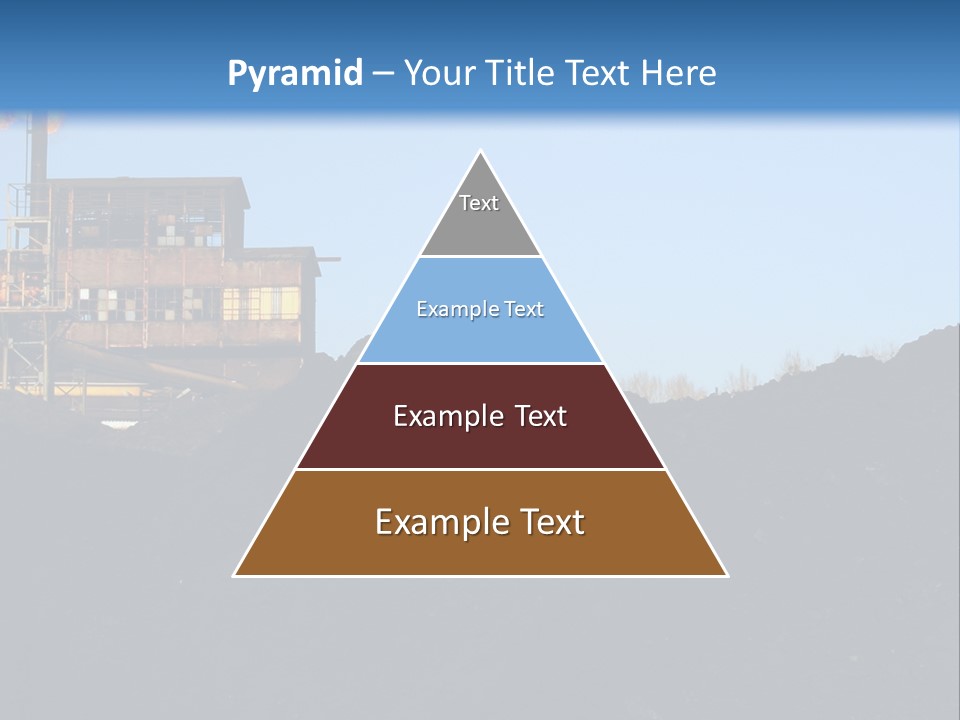 Pyramid – Your Title Text Here

Text

Example Text

Example Text

Example Text